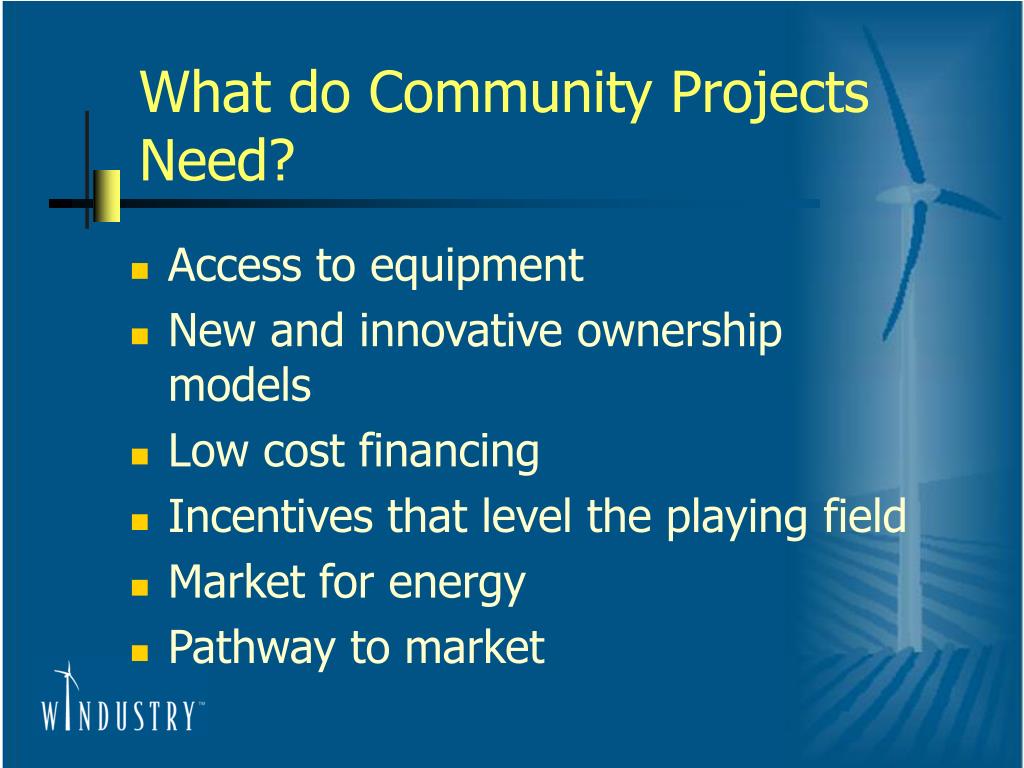 What do Community Projects Need?

- Access to equipment
- New and innovative ownership models
- Low cost financing
- Incentives that level the playing field
- Market for energy
- Pathway to market

WINDUSTRY™